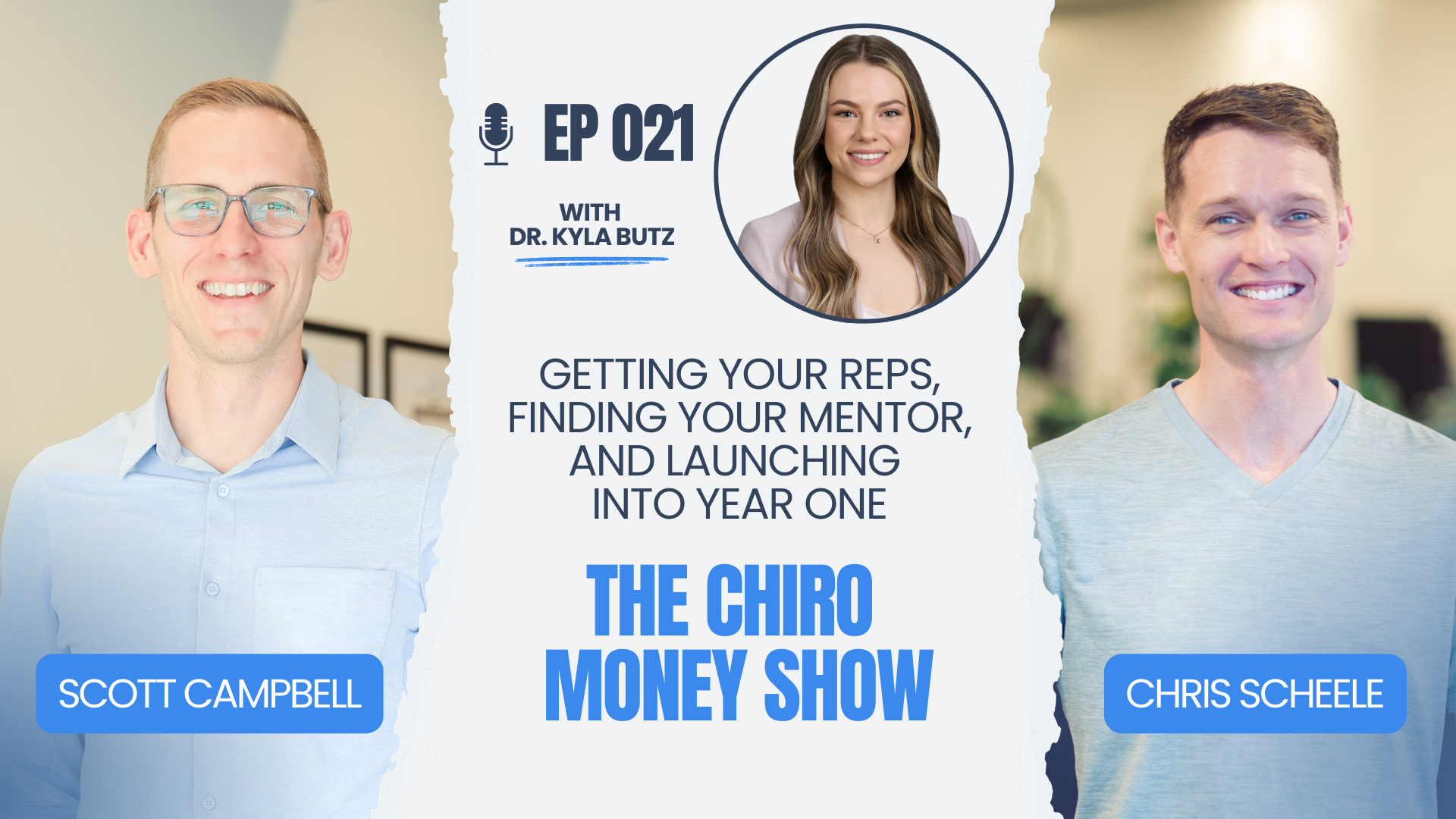 EP 021

WITH
DR. KYLA BUTZ

GETTING YOUR REPS, FINDING YOUR MENTOR, AND LAUNCHING INTO YEAR ONE

THE CHIRO MONEY SHOW

SCOTT CAMPBELL

CHRIS SCHEELE